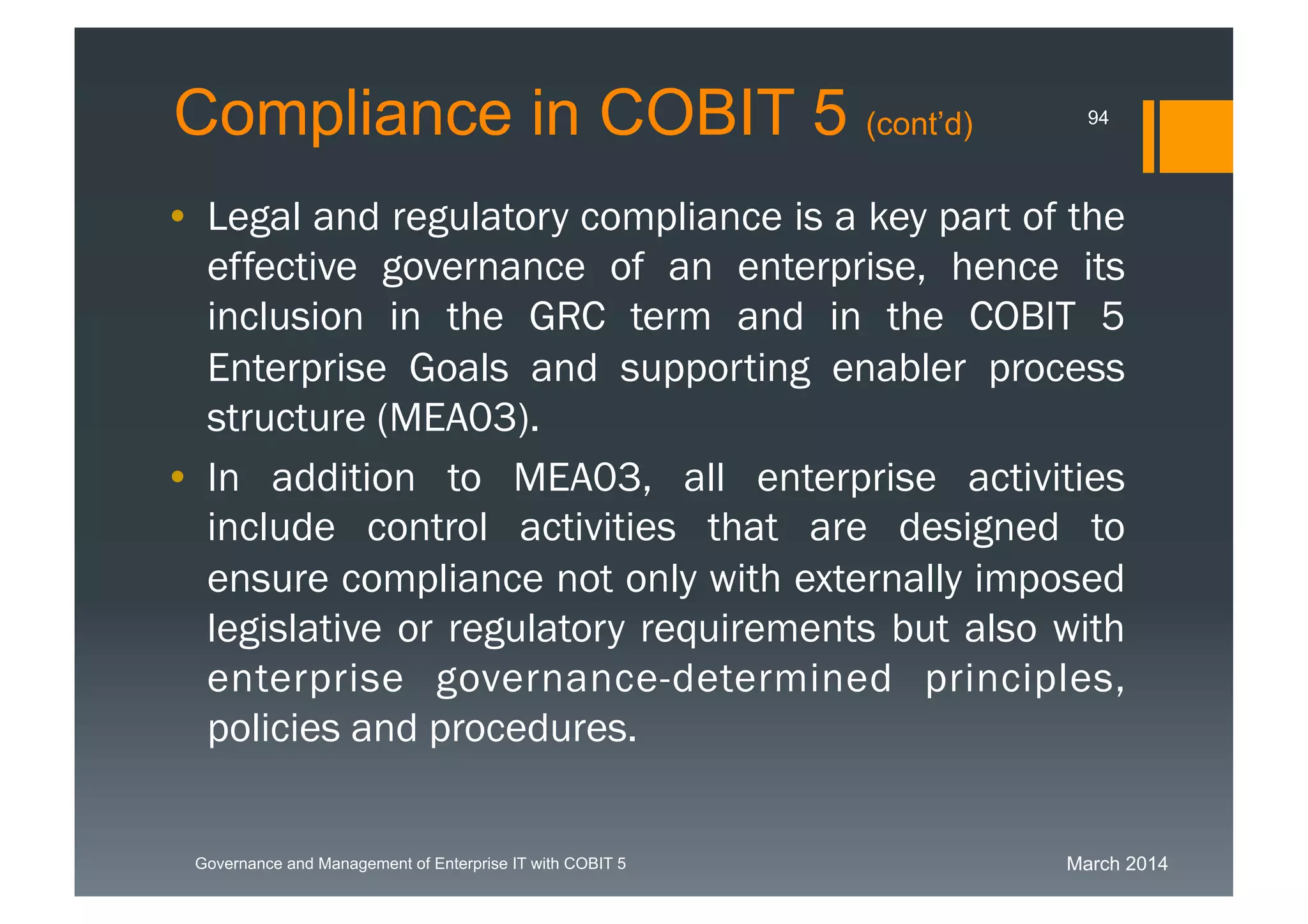 Compliance in COBIT 5 (cont'd)

94

• Legal and regulatory compliance is a key part of the effective governance of an enterprise, hence its inclusion in the GRC term and in the COBIT 5 Enterprise Goals and supporting enabler process structure (MEA03).

• In addition to MEA03, all enterprise activities include control activities that are designed to ensure compliance not only with externally imposed legislative or regulatory requirements but also with enterprise governance-determined principles, policies and procedures.

Governance and Management of Enterprise IT with COBIT 5

March 2014